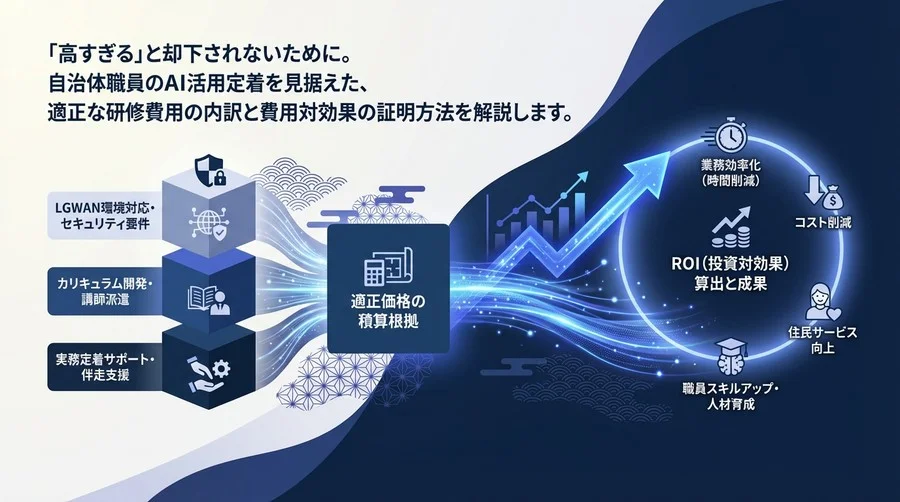 「高すぎる」と却下されないために。
自治体職員のAI活用定着を見据えた、
適正な研修費用の内訳と費用対効果の証明方法を解説します。

LGWAN環境対応・セキュリティ要件

カリキュラム開発・講師派遣

実務定着サポート・伴走支援

適正価格の積算根拠

業務効率化（時間削減）

コスト削減

ROI（投資対効果）算出と成果

住民サービス向上

職員スキルアップ・人材育成